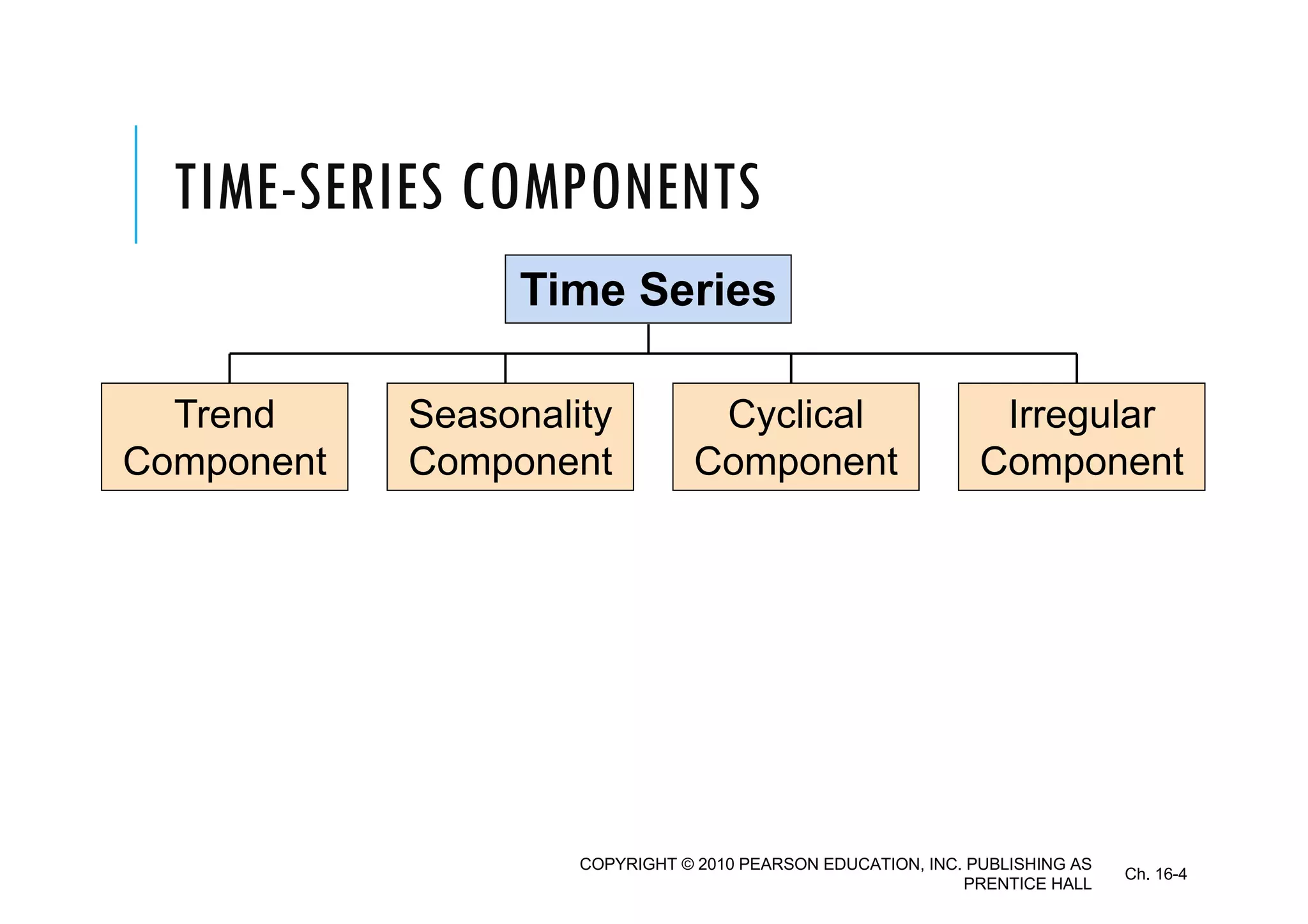 TIME-SERIES COMPONENTS

Time Series

Trend Component

Seasonality Component

Cyclical Component

Irregular Component

COPYRIGHT © 2010 PEARSON EDUCATION, INC. PUBLISHING AS PRENTICE HALL

Ch. 16-4